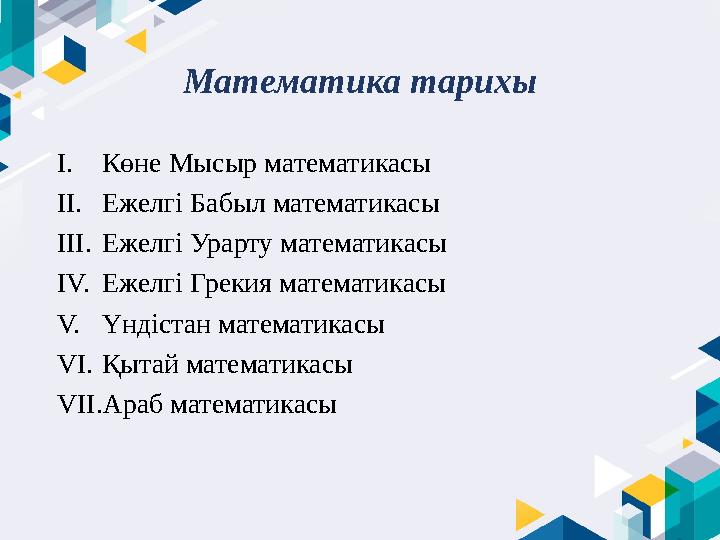 Математика тарихы

I. Көне Мысыр математикасы
II. Ежелгі Бабыл математикасы
III. Ежелгі Урарту математикасы
IV. Ежелгі Грекия математикасы
V. Үндістан математикасы
VI. Қытай математикасы
VII. Араб математикасы